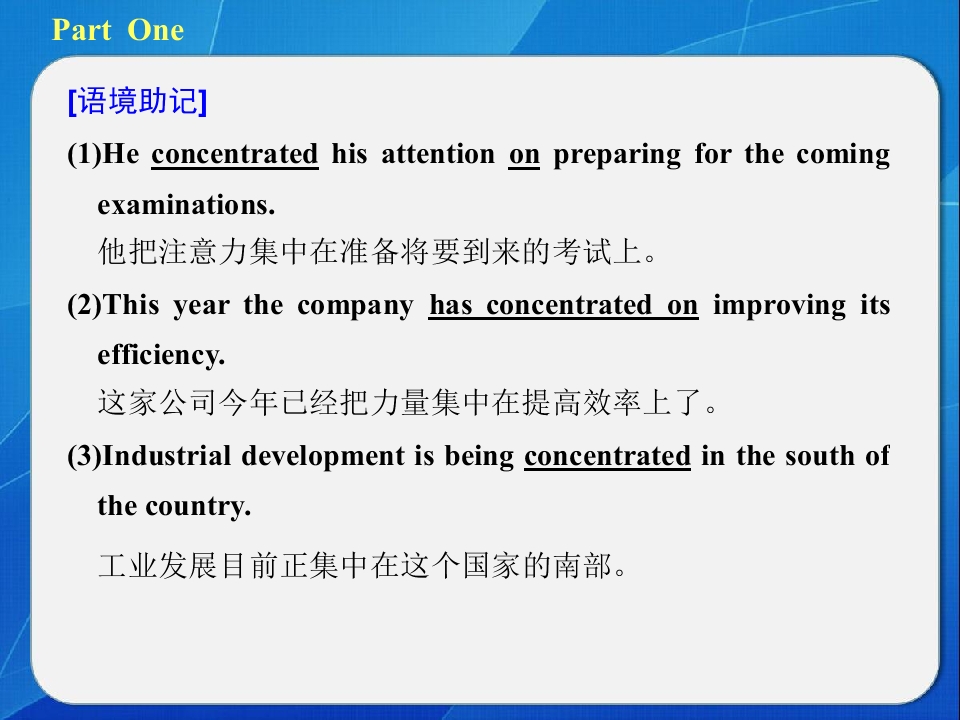 Part One

[语境助记]

(1)He concentrated his attention on preparing for the coming examinations.
他把注意力集中在准备将要到来的考试上。

(2)This year the company has concentrated on improving its efficiency.
这家公司今年已经把力量集中在提高效率上了。

(3)Industrial development is being concentrated in the south of the country.

工业发展目前正集中在这个国家的南部。